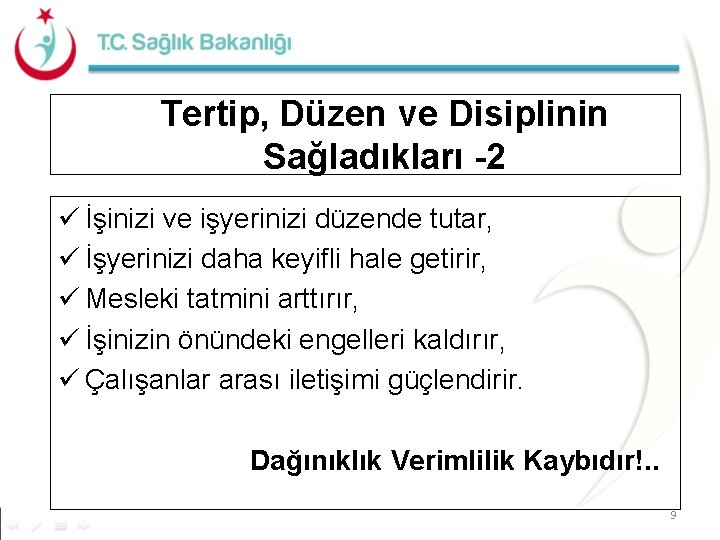 T.C. Sağlık Bakanlığı

Tertip, Düzen ve Disiplinin Sağladıkları -2

✓ İşinizi ve işyerinizi düzende tutar,
✓ İşyerinizi daha keyifli hale getirir,
✓ Mesleki tatmini arttırır,
✓ İşinizin önündeki engelleri kaldırır,
✓ Çalışanlar arası iletişimi güçlendirir.

Dağınıklık Verimlilik Kaybıdır!..

9